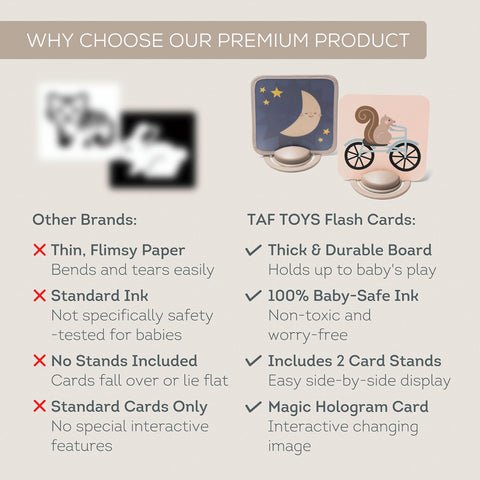 WHY CHOOSE OUR PREMIUM PRODUCT

Other Brands:

✕ Thin, Flimsy Paper
Bends and tears easily

✕ Standard Ink
Not specifically safety -tested for babies

✕ No Stands Included
Cards fall over or lie flat

✕ Standard Cards Only
No special interactive features

TAF TOYS Flash Cards:

✓ Thick & Durable Board
Holds up to baby's play

✓ 100% Baby-Safe Ink
Non-toxic and worry-free

✓ Includes 2 Card Stands
Easy side-by-side display

✓ Magic Hologram Card
Interactive changing image